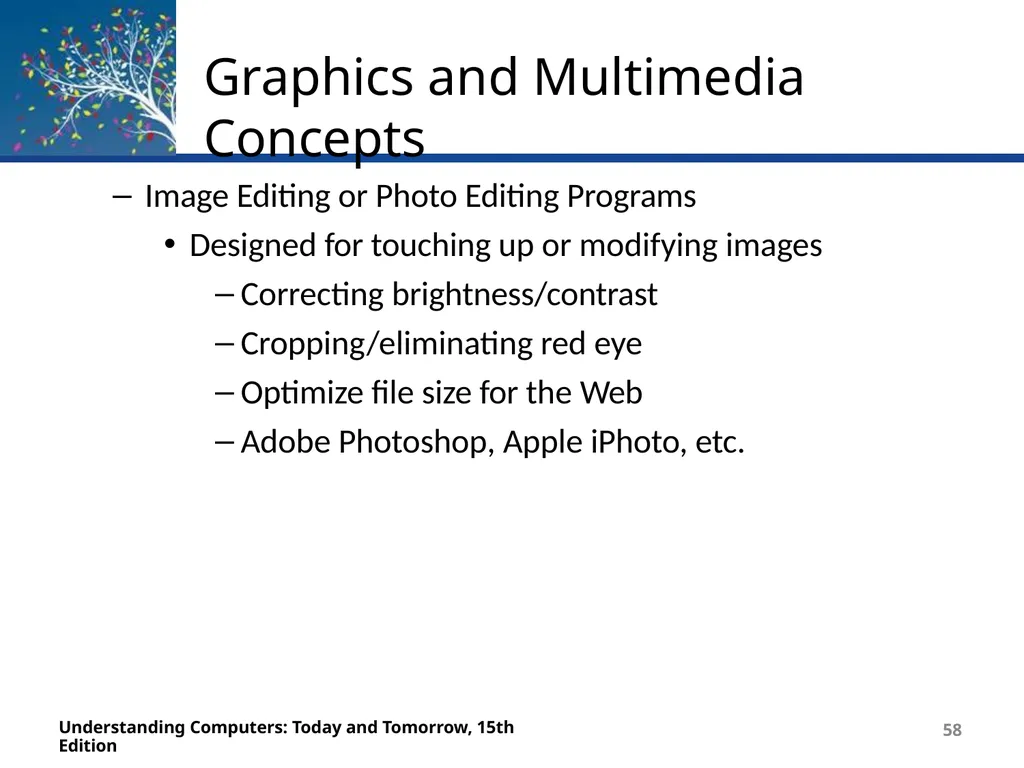 Graphics and Multimedia Concepts

– Image Editing or Photo Editing Programs
• Designed for touching up or modifying images
– Correcting brightness/contrast
– Cropping/eliminating red eye
– Optimize file size for the Web
– Adobe Photoshop, Apple iPhoto, etc.

Understanding Computers: Today and Tomorrow, 15th Edition

58